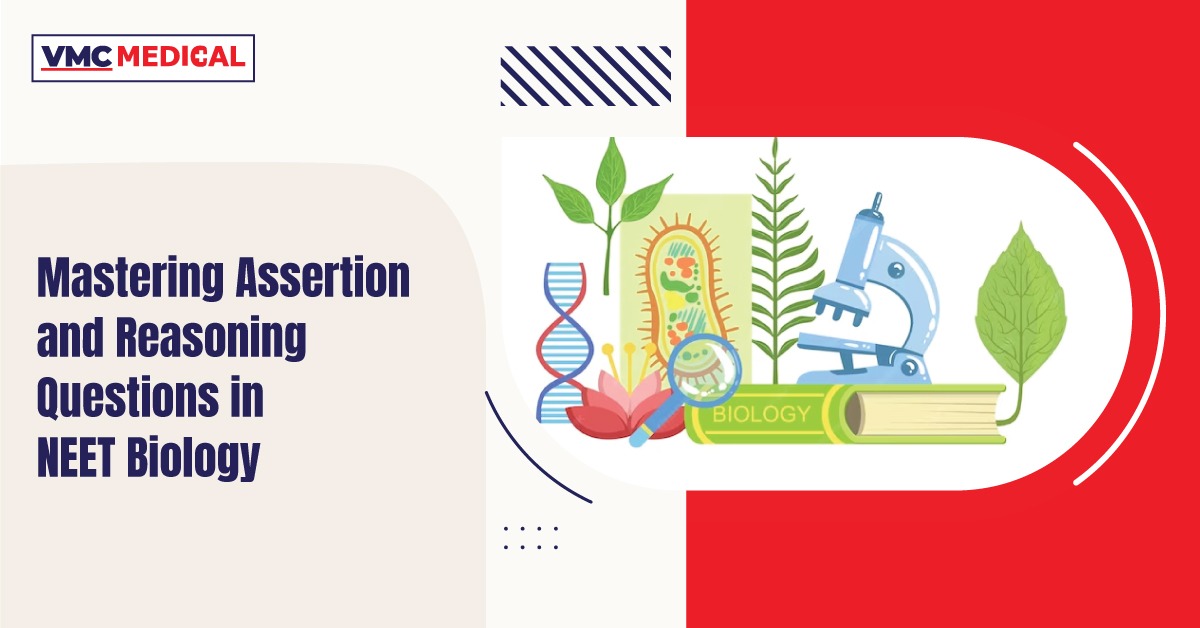 VMC MEDICAL

Mastering Assertion and Reasoning Questions in NEET Biology

BIOLOGY